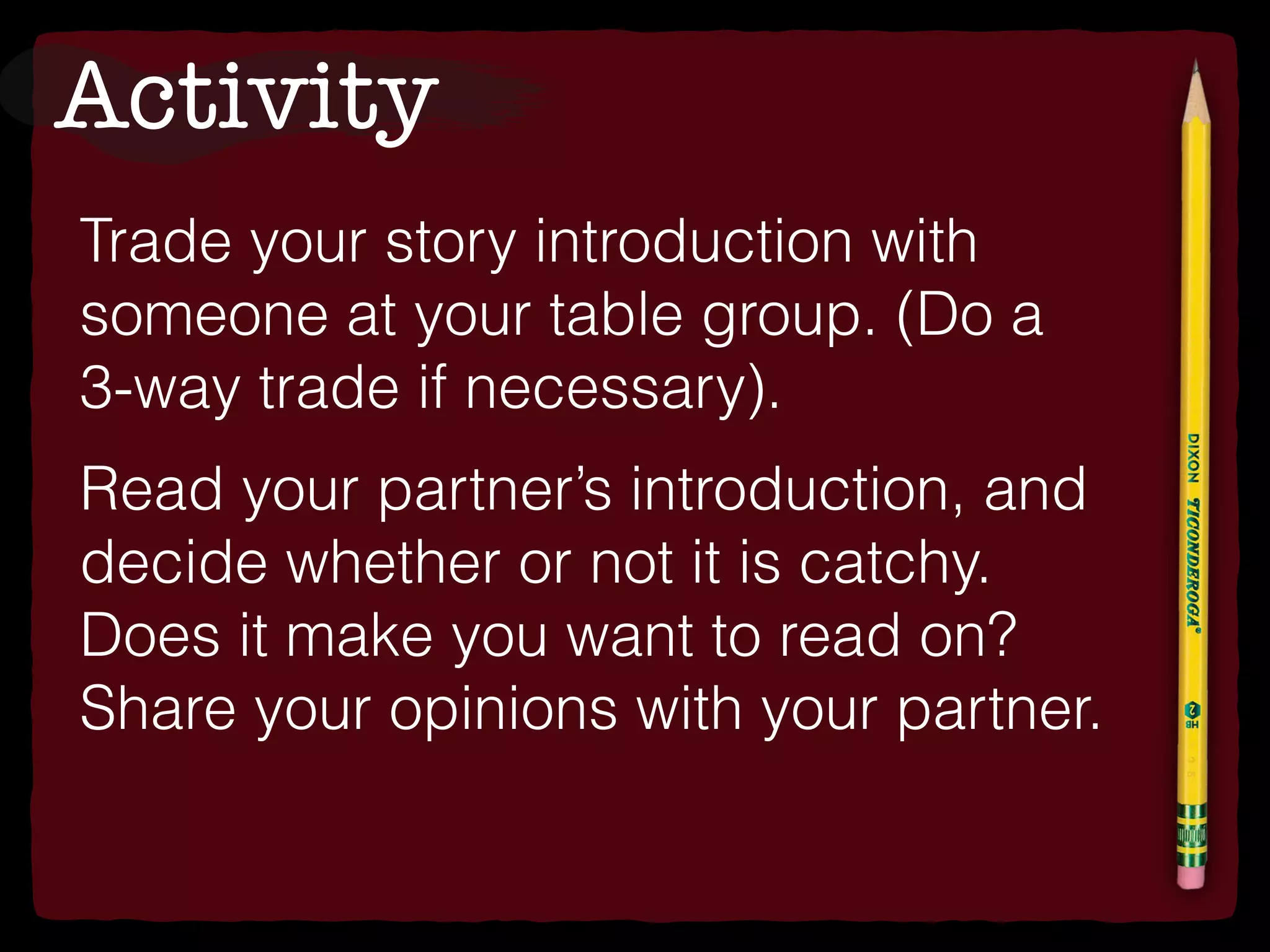 Activity

Trade your story introduction with someone at your table group. (Do a 3-way trade if necessary).

Read your partner's introduction, and decide whether or not it is catchy. Does it make you want to read on? Share your opinions with your partner.

DIXON TICONDEROGA®

2 HB